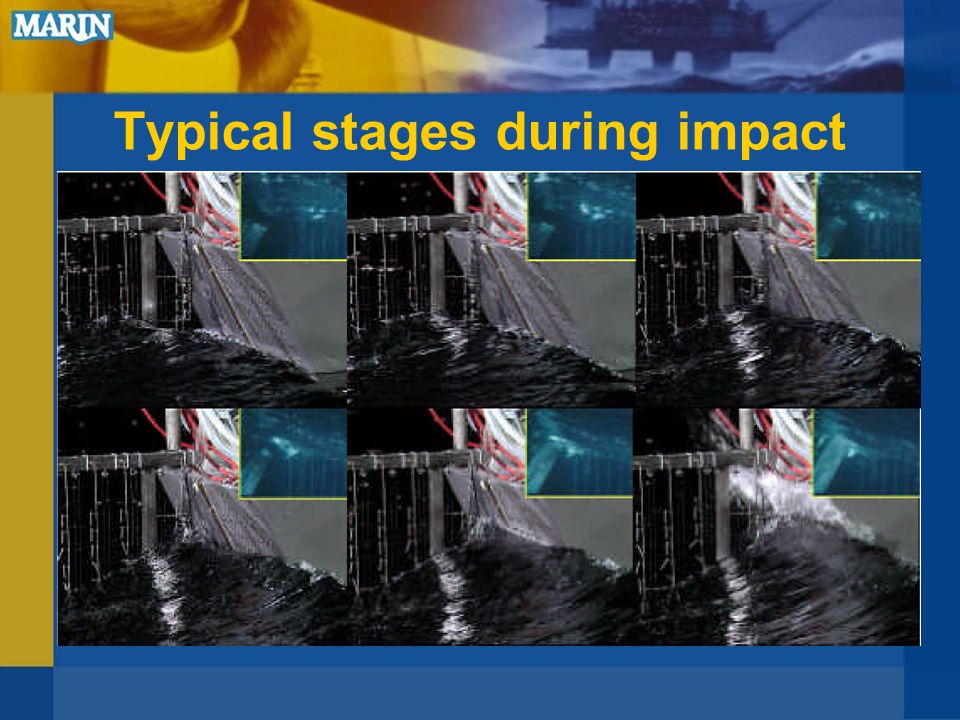 MARIN

Typical stages during impact